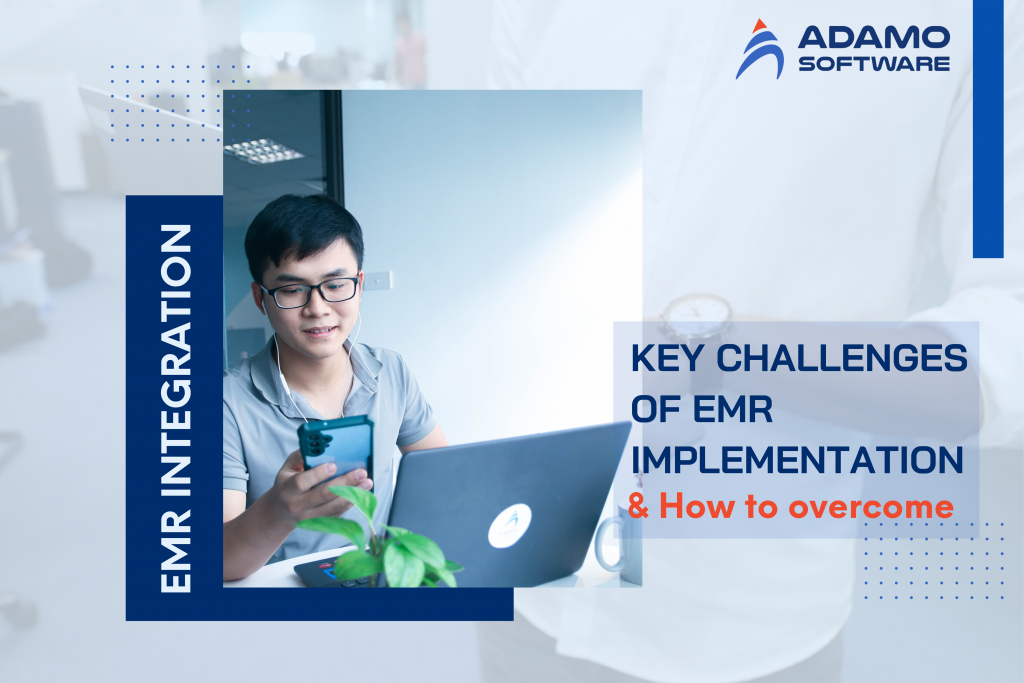 ADAMO SOFTWARE

EMR INTEGRATION

KEY CHALLENGES OF EMR IMPLEMENTATION
& How to overcome